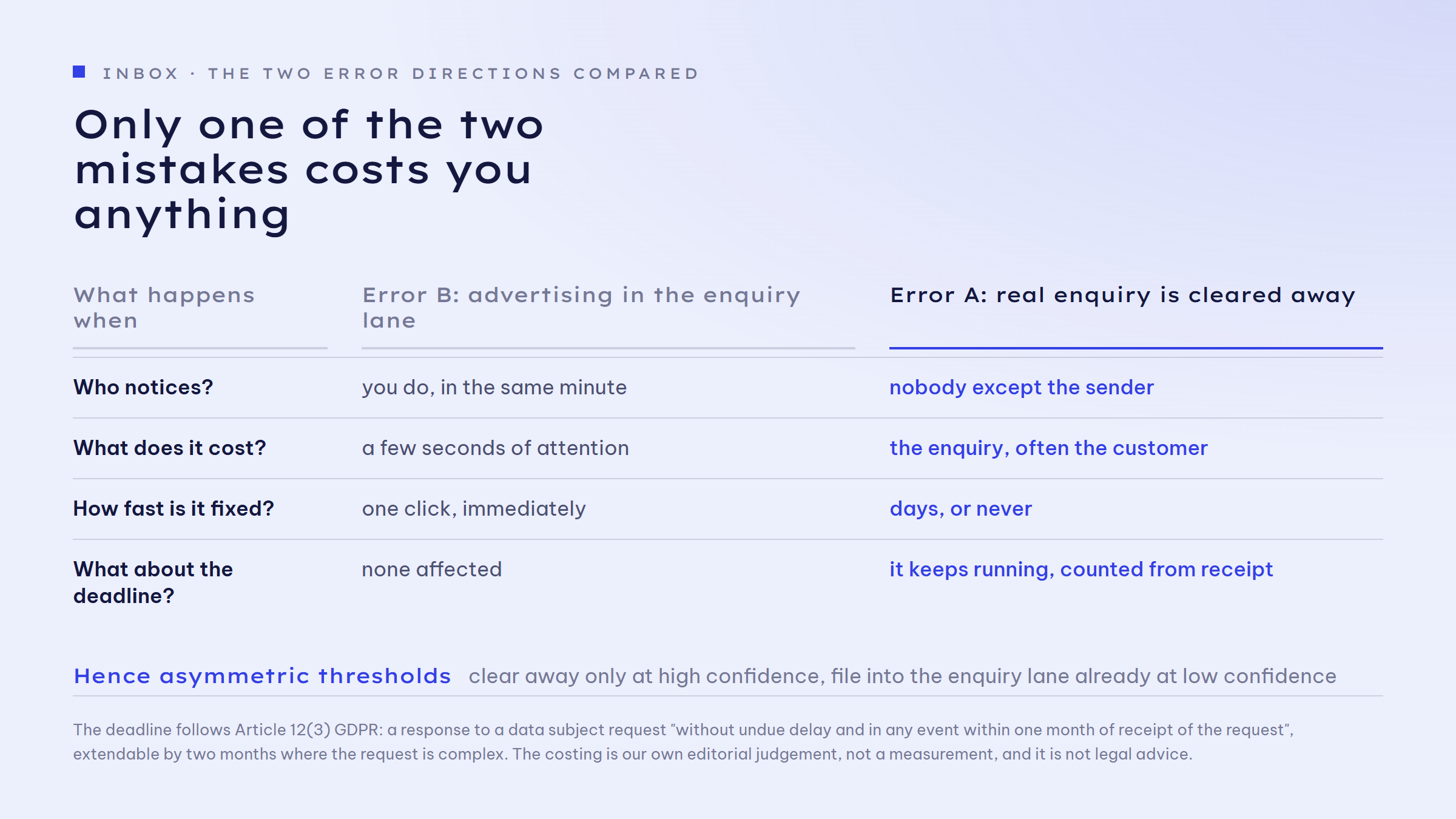 INBOX · THE TWO ERROR DIRECTIONS COMPARED

Only one of the two mistakes costs you anything

| What happens when | Error B: advertising in the enquiry lane | Error A: real enquiry is cleared away |
|---|---|---|
| Who notices? | you do, in the same minute | nobody except the sender |
| What does it cost? | a few seconds of attention | the enquiry, often the customer |
| How fast is it fixed? | one click, immediately | days, or never |
| What about the deadline? | none affected | it keeps running, counted from receipt |

Hence asymmetric thresholds clear away only at high confidence, file into the enquiry lane already at low confidence

The deadline follows Article 12(3) GDPR: a response to a data subject request "without undue delay and in any event within one month of receipt of the request", extendable by two months where the request is complex. The costing is our own editorial judgement, not a measurement, and it is not legal advice.